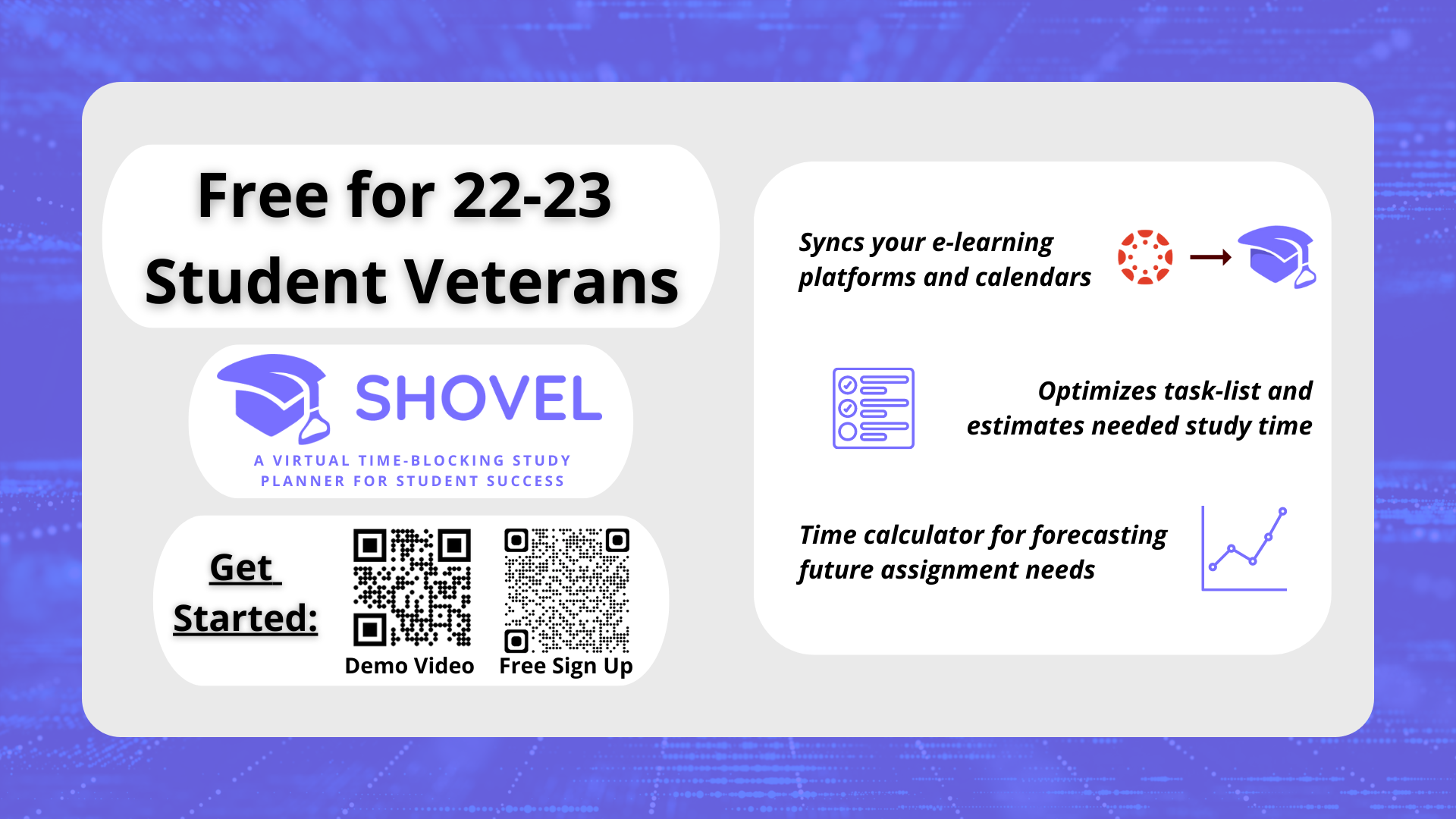 Free for 22-23 Student Veterans

SHOVEL

A VIRTUAL TIME-BLOCKING STUDY PLANNER FOR STUDENT SUCCESS

Get Started:

Demo Video

Free Sign Up

Syncs your e-learning platforms and calendars

Optimizes task-list and estimates needed study time

Time calculator for forecasting future assignment needs